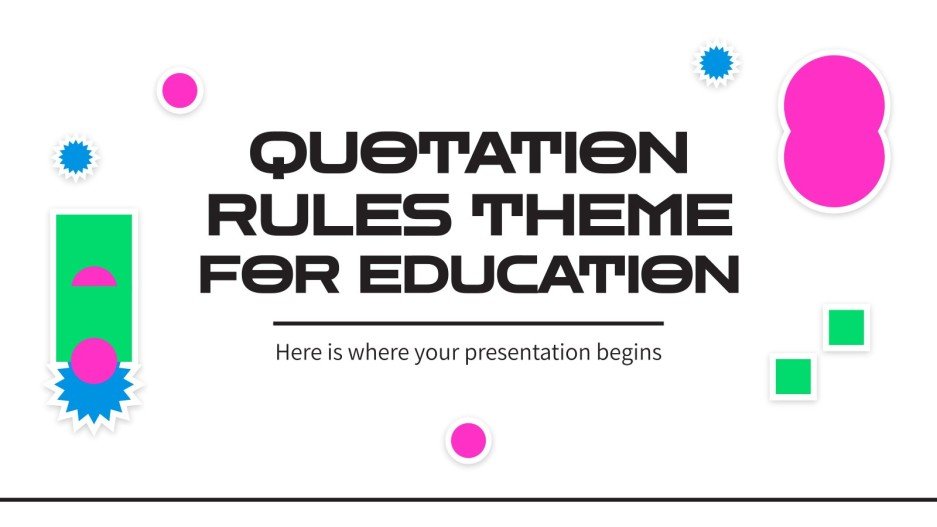 QUOTATION RULES THEME FOR EDUCATION

Here is where your presentation begins